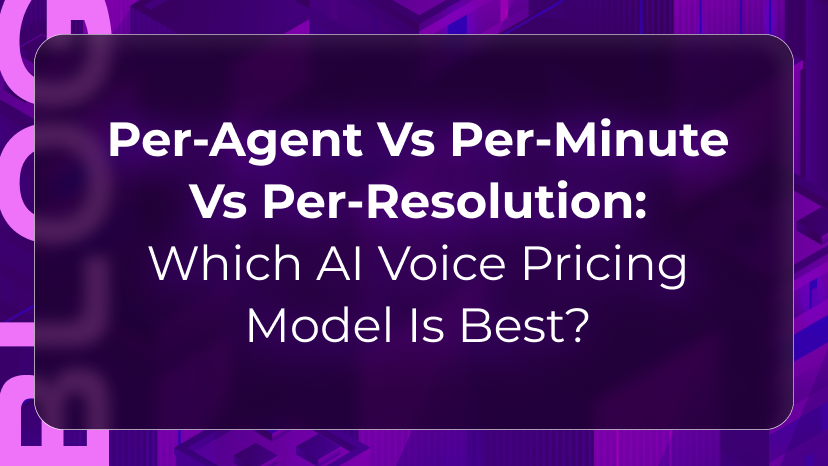 BLOG

Per-Agent Vs Per-Minute Vs Per-Resolution: Which AI Voice Pricing Model Is Best?